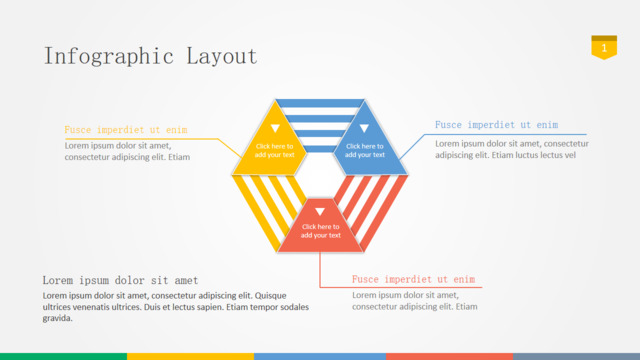 Infographic Layout

1

Fusce imperdiet ut enim
Lorem ipsum dolor sit amet, consectetur adipiscing elit. Etiam

Click here to add your text

Click here to add your text

Fusce imperdiet ut enim
Lorem ipsum dolor sit amet, consectetur adipiscing elit. Etiam luctus lectus vel

Click here to add your text

Lorem ipsum dolor sit amet
Lorem ipsum dolor sit amet, consectetur adipiscing elit. Quisque ultrices venenatis ultrices. Duis et lectus sapien. Etiam tempor sodales gravida.

Fusce imperdiet ut enim
Lorem ipsum dolor sit amet, consectetur adipiscing elit. Etiam